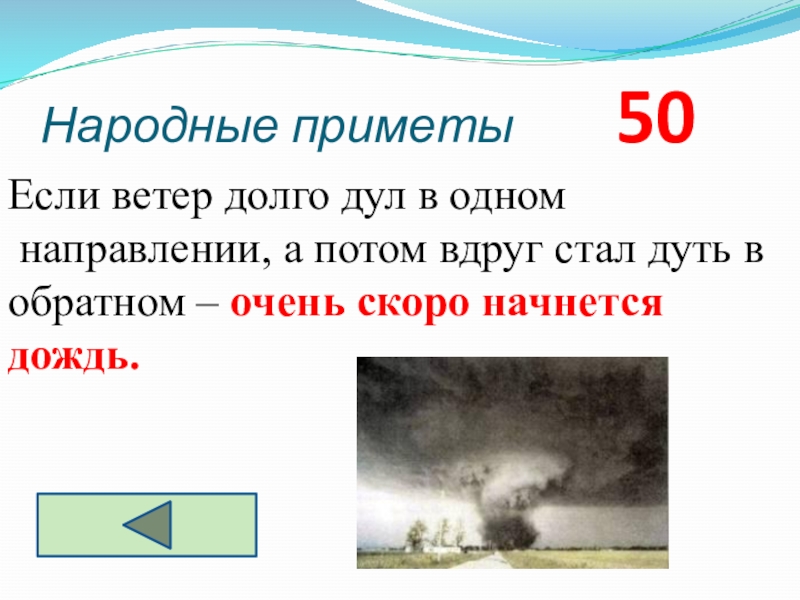 Народные приметы 50

Если ветер долго дул в одном направлении, а потом вдруг стал дуть в обратном – очень скоро начнется дождь.